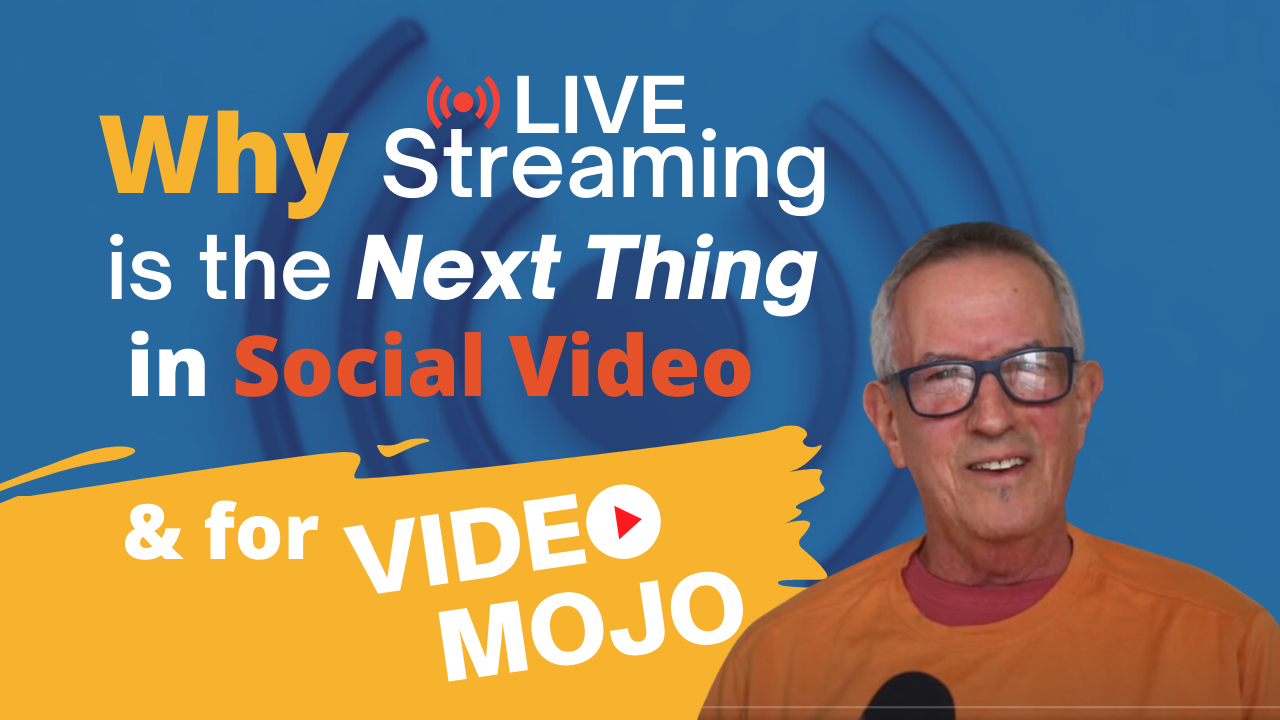 Why LIVE Streaming is the Next Thing in Social Video

& for VIDEO MOJO